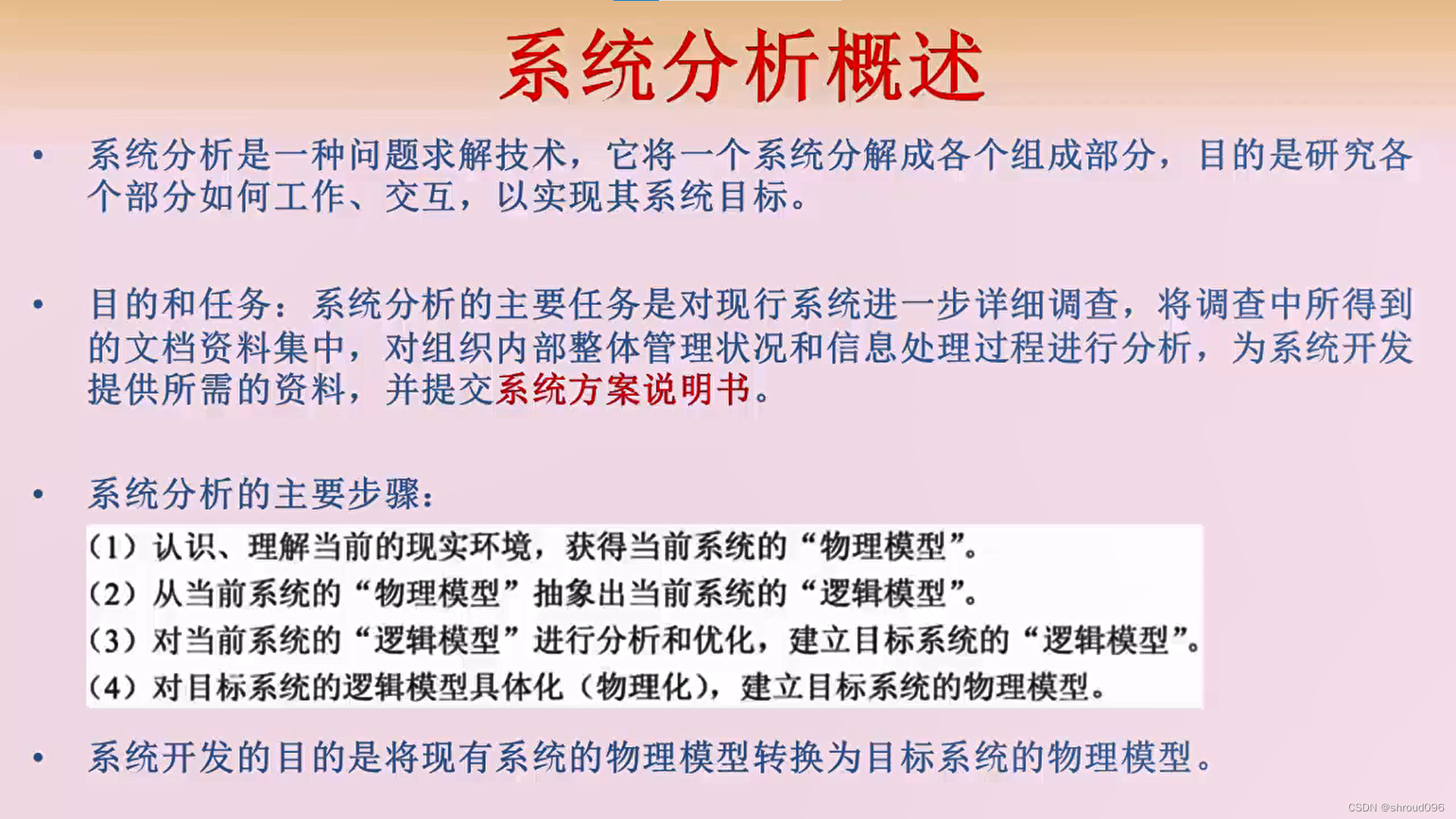 系统分析概述

• 系统分析是一种问题求解技术，它将一个系统分解成各个组成部分，目的是研究各个部分如何工作、交互，以实现其系统目标。

• 目的和任务：系统分析的主要任务是对现行系统进一步详细调查，将调查中所得到的文档资料集中，对组织内部整体管理状况和信息处理过程进行分析，为系统开发提供所需的资料，并提交系统方案说明书。

• 系统分析的主要步骤：

（1）认识、理解当前的现实环境，获得当前系统的“物理模型”。
（2）从当前系统的“物理模型”抽象出当前系统的“逻辑模型”。
（3）对当前系统的“逻辑模型”进行分析和优化，建立目标系统的“逻辑模型”。
（4）对目标系统的逻辑模型具体化（物理化），建立目标系统的物理模型。

• 系统开发的目的是将现有系统的物理模型转换为目标系统的物理模型。

CSDN @shroud096